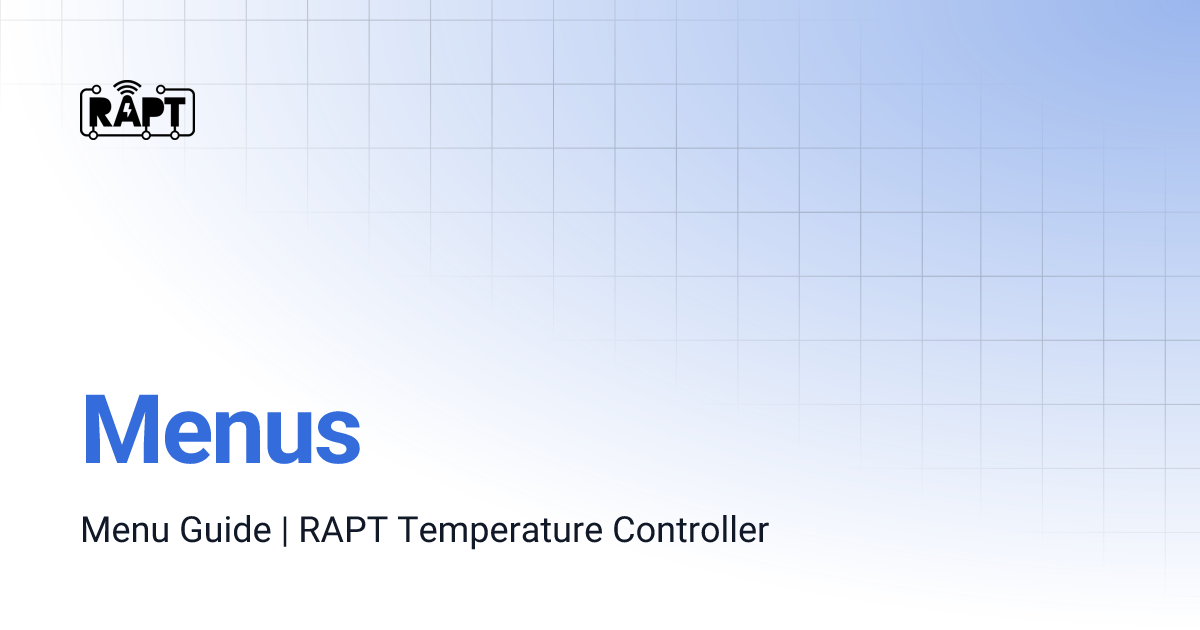 RAPT

Menus

Menu Guide | RAPT Temperature Controller